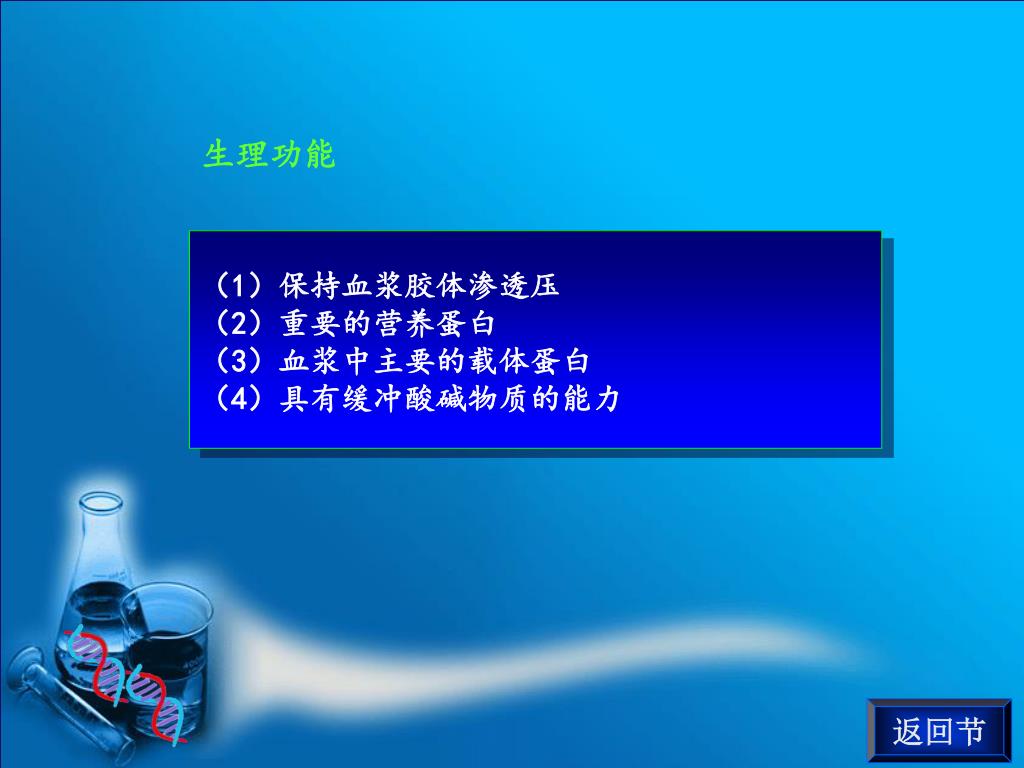 生理功能

(1) 保持血浆胶体渗透压
(2) 重要的营养蛋白
(3) 血浆中主要的载体蛋白
(4) 具有缓冲酸碱物质的能力

返回节